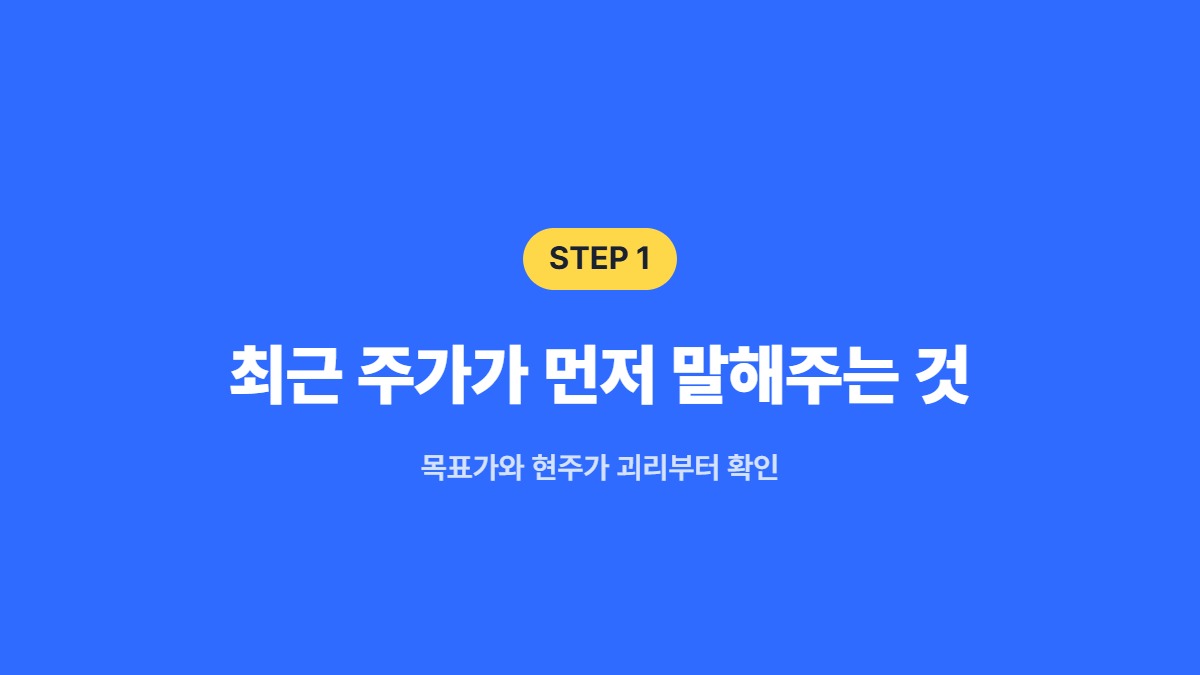 STEP 1

최근 주가가 먼저 말해주는 것

목표가와 현주가 괴리부터 확인